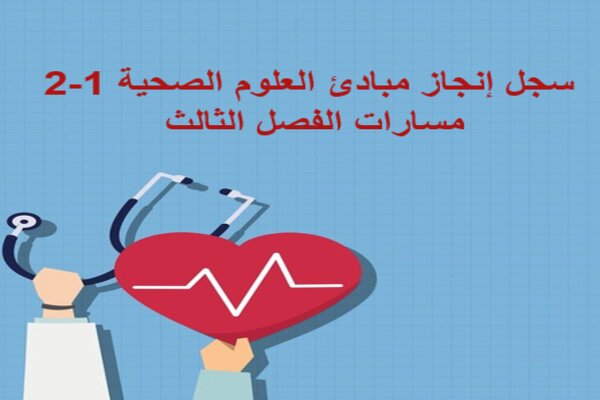 سجل إنجاز مبادئ العلوم الصحية 1-2
مسارات الفصل الثالث